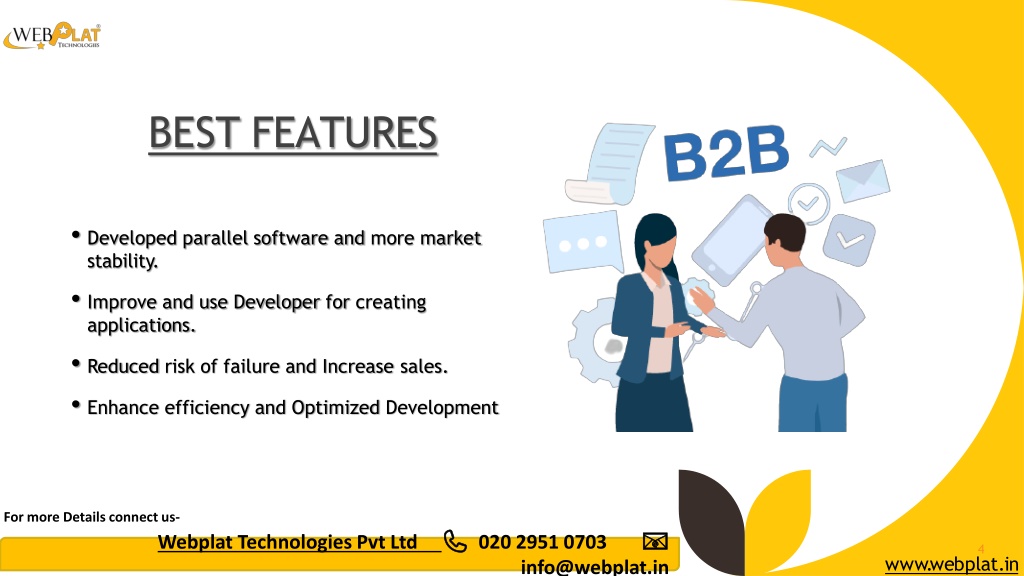 WEBPLAT TECHNOLOGIES

BEST FEATURES

B2B

• Developed parallel software and more market stability.

• Improve and use Developer for creating applications.

• Reduced risk of failure and Increase sales.

• Enhance efficiency and Optimized Development

For more Details connect us-

Webplat Technologies Pvt Ltd 020 2951 0703 info@webplat.in

4

www.webplat.in